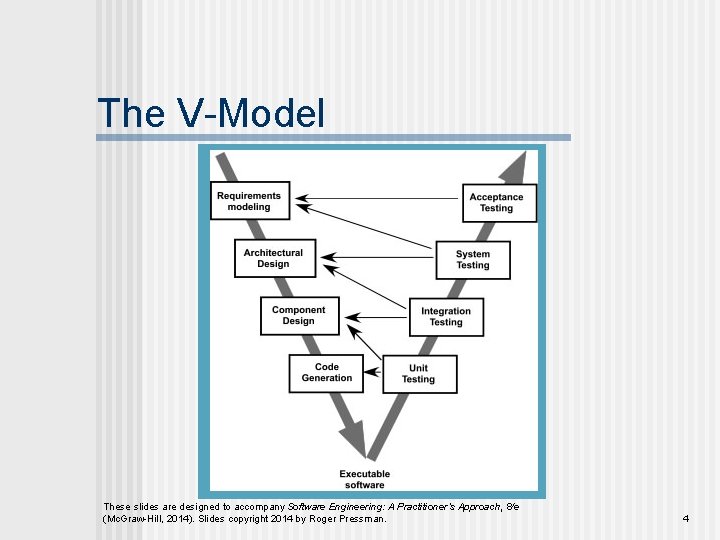 The V-Model

Requirements modeling

Architectural Design

Component Design

Code Generation

Acceptance Testing

System Testing

Integration Testing

Unit Testing

Executable software

These slides are designed to accompany Software Engineering: A Practitioner's Approach, 8/e (McGraw-Hill, 2014). Slides copyright 2014 by Roger Pressman.

4